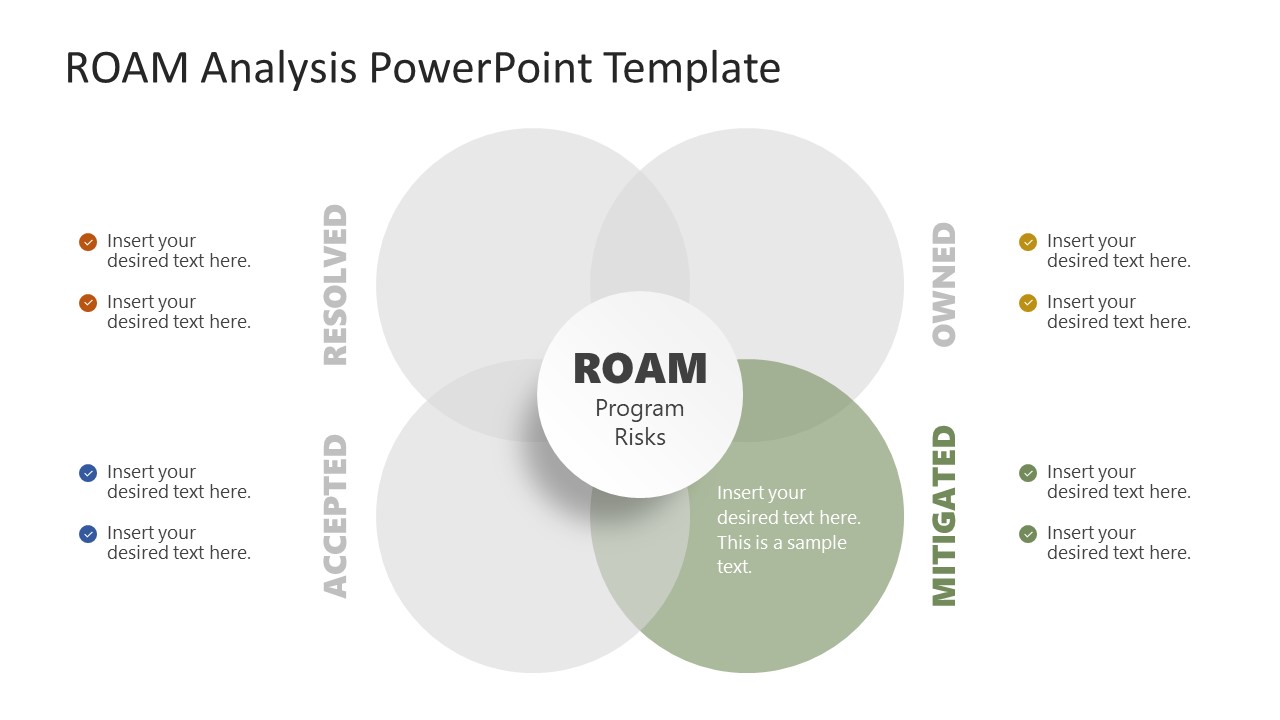 ROAM Analysis PowerPoint Template

Insert your desired text here.

Insert your desired text here.

RESOLVED

OWNED

Insert your desired text here.

Insert your desired text here.

ROAM
Program Risks

Insert your desired text here.

Insert your desired text here.

ACCEPTED

Insert your desired text here. This is a sample text.

MITIGATED

Insert your desired text here.

Insert your desired text here.